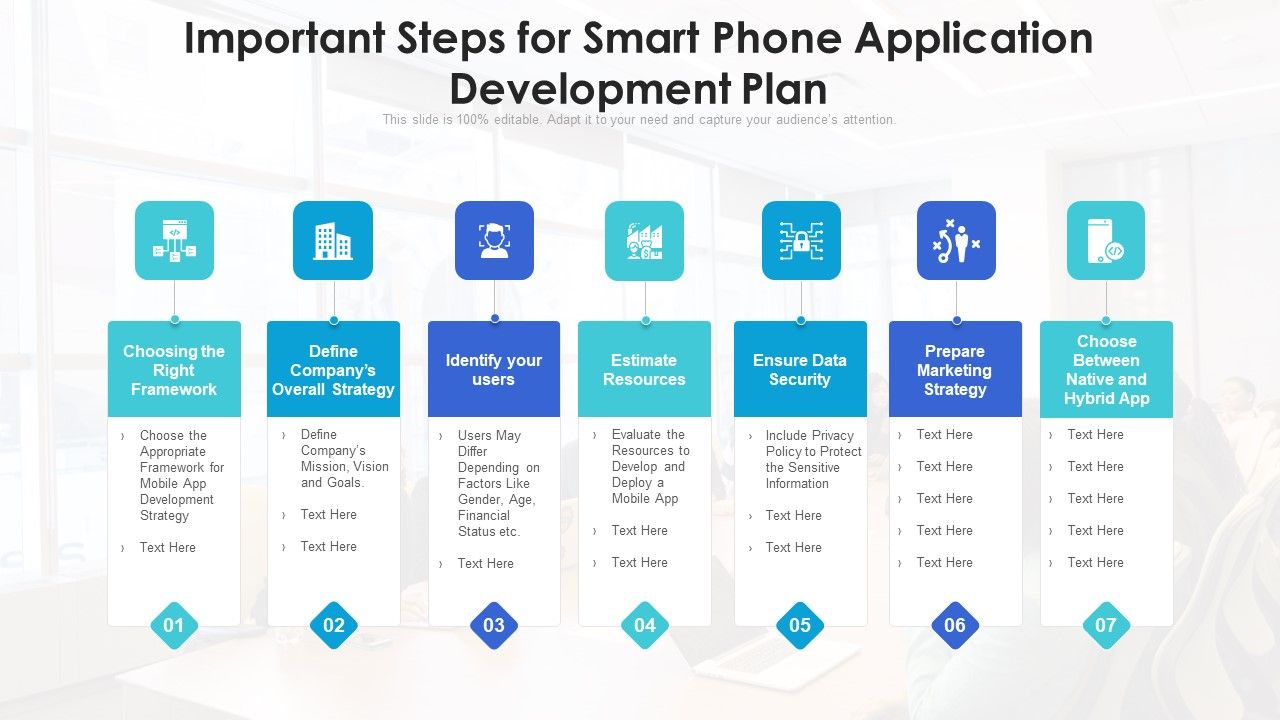 Important Steps for Smart Phone Application Development Plan

This slide is 100% editable. Adapt it to your need and capture your audience's attention.

Choosing the Right Framework

› Choose the Appropriate Framework for Mobile App Development Strategy

› Text Here

01

Define Company's Overall Strategy

› Define Company's Mission, Vision and Goals.

› Text Here

› Text Here

02

Identify your users

› Users May Differ Depending on Factors Like Gender, Age, Financial Status etc.

› Text Here

03

Estimate Resources

› Evaluate the Resources to Develop and Deploy a Mobile App

› Text Here

› Text Here

04

Ensure Data Security

› Include Privacy Policy to Protect the Sensitive Information

› Text Here

› Text Here

05

Prepare Marketing Strategy

› Text Here

› Text Here

› Text Here

› Text Here

› Text Here

06

Choose Between Native and Hybrid App

› Text Here

› Text Here

› Text Here

› Text Here

› Text Here

07